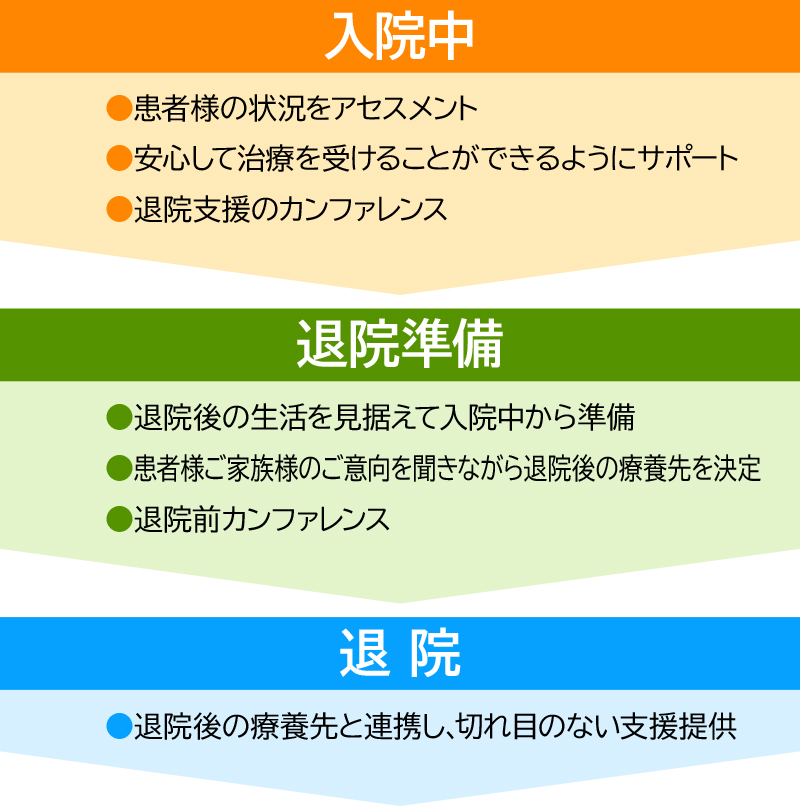 入院中

●患者様の状況をアセスメント

●安心して治療を受けることができるようにサポート

●退院支援のカンファレンス

退院準備

●退院後の生活を見据えて入院中から準備

●患者様ご家族様のご意向を聞きながら退院後の療養先を決定

●退院前カンファレンス

退 院

●退院後の療養先と連携し、切れ目のない支援提供